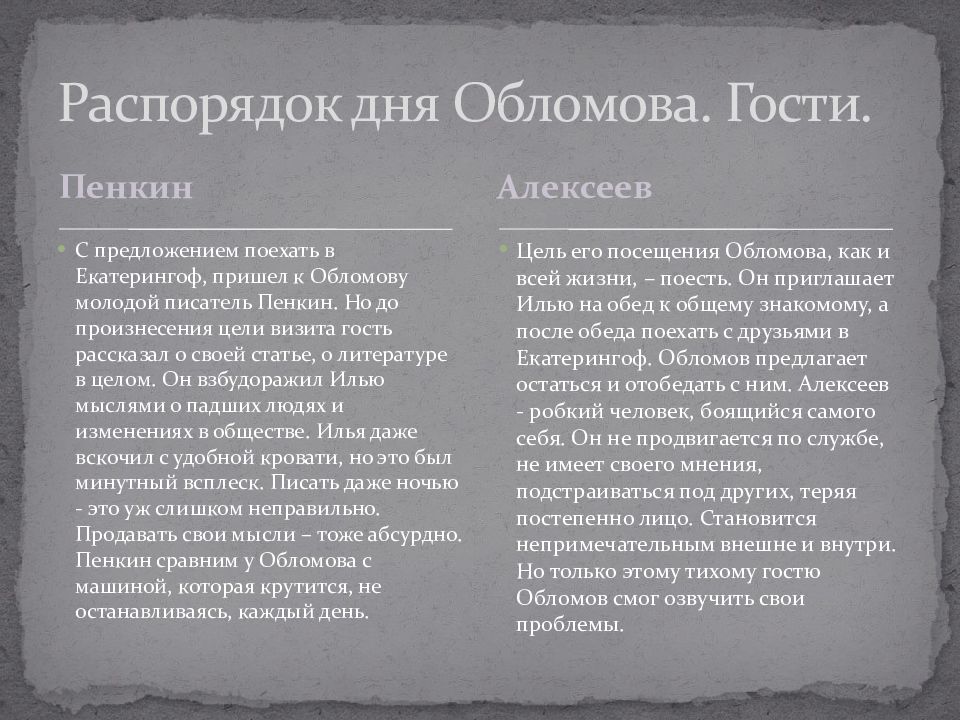 Распорядок дня Обломова. Гости.

Пенкин

С предложением поехать в Екатерингоф, пришел к Обломову молодой писатель Пенкин. Но до произнесения цели визита гость рассказал о своей статье, о литературе в целом. Он взбудоражил Илью мыслями о падших людях и изменениях в обществе. Илья даже вскочил с удобной кровати, но это был минутный всплеск. Писать даже ночью - это уж слишком неправильно. Продавать свои мысли – тоже абсурдно. Пенкин сравним у Обломова с машиной, которая крутится, не останавливаясь, каждый день.

Алексеев

Цель его посещения Обломова, как и всей жизни, – поесть. Он приглашает Илью на обед к общему знакомому, а после обеда поехать с друзьями в Екатерингоф. Обломов предлагает остаться и отобедать с ним. Алексеев - робкий человек, боящийся самого себя. Он не продвигается по службе, не имеет своего мнения, подстраиваться под других, теряя постепенно лицо. Становится непримечательным внешне и внутри. Но только этому тихому гостю Обломов смог озвучить свои проблемы.